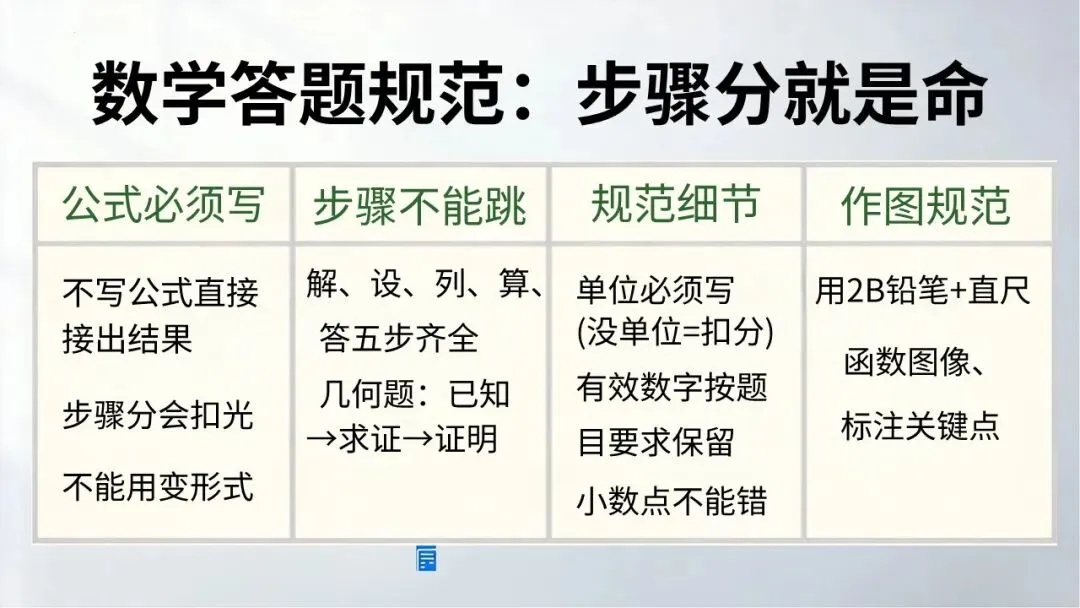 数学答题规范：步骤分就是命

| 公式必须写 | 步骤不能跳 | 规范细节 | 作图规范 |
|---|---|---|---|
| 不写公式直接接出结果 步骤分会扣光 不能用变形式 | 解、设、列、算、答五步齐全 几何题：已知→求证→证明 | 单位必须写(没单位=扣分) 有效数字按题目要求保留 小数点不能错 | 用2B铅笔+直尺 函数图像、标注关键点 |